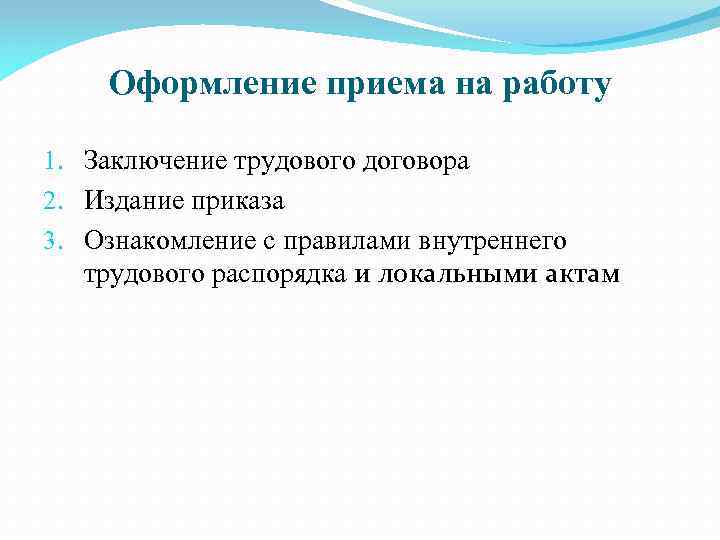 Оформление приема на работу

1. Заключение трудового договора
2. Издание приказа
3. Ознакомление с правилами внутреннего трудового распорядка и локальными актам